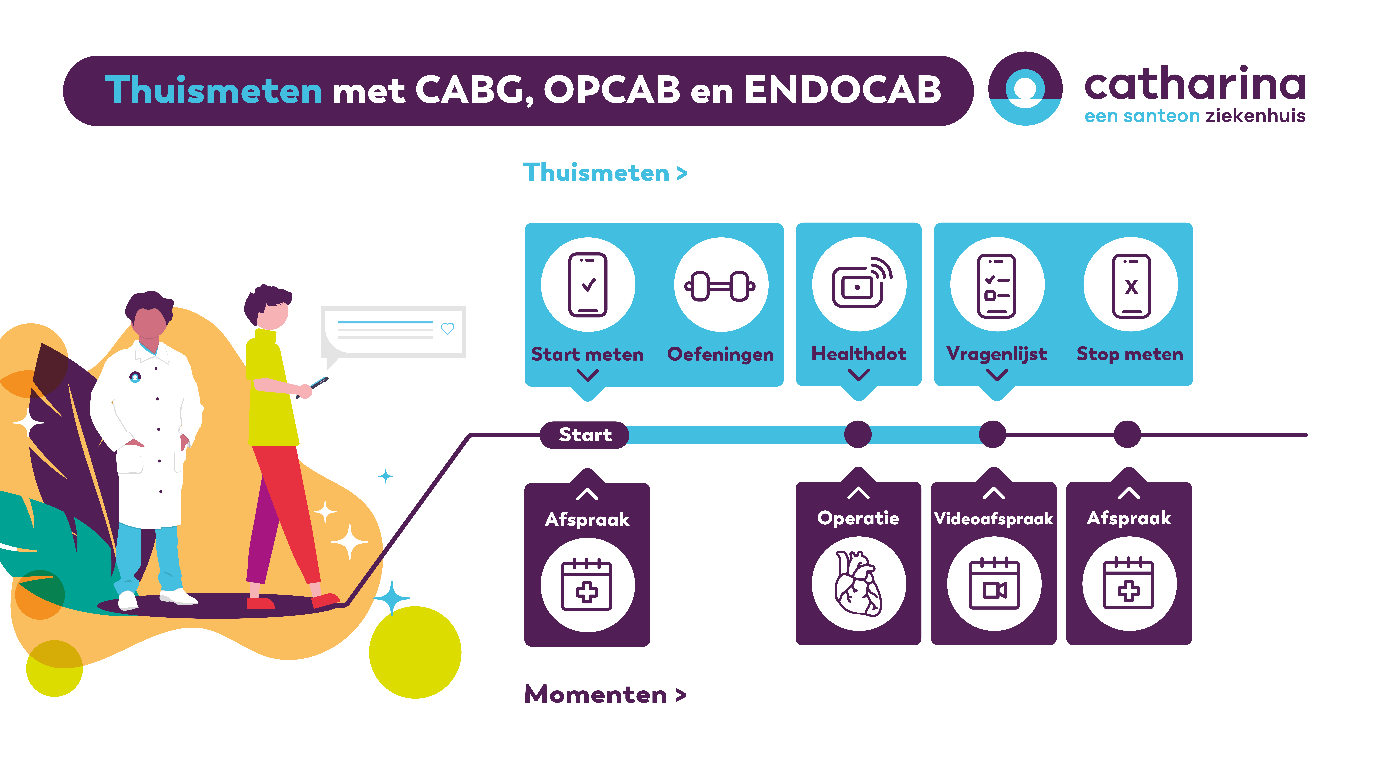 Thuismeten met CABG, OPCAB en ENDOCAB

catharina
een santeon ziekenhuis

Thuismeten >

Start meten

Oefeningen

Healthdot

Vragenlijst

Stop meten

Start

Afspraak

Operatie

Videoafspraak

Afspraak

Momenten >